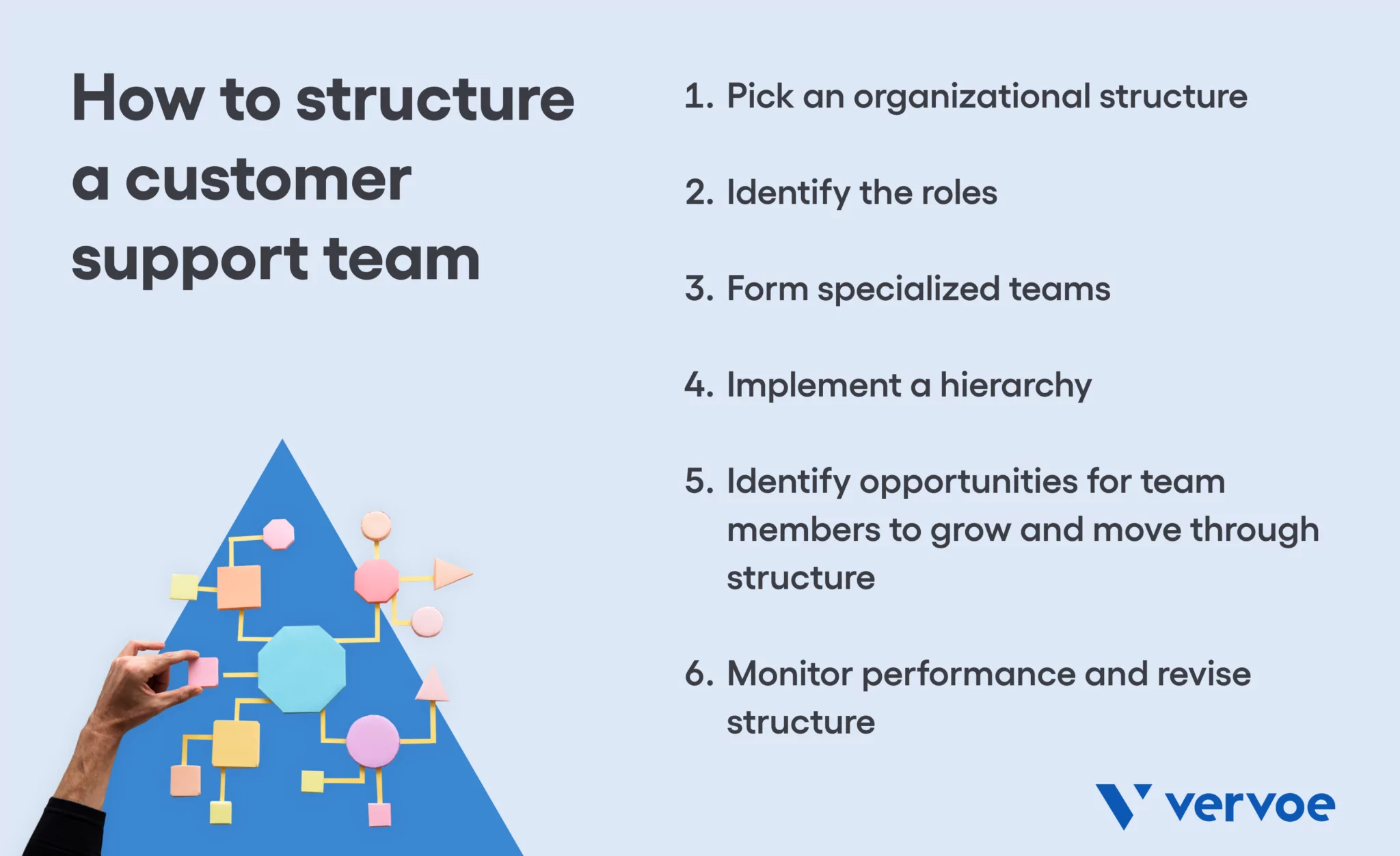 How to structure a customer support team

1. Pick an organizational structure

2. Identify the roles

3. Form specialized teams

4. Implement a hierarchy

5. Identify opportunities for team members to grow and move through structure

6. Monitor performance and revise structure

vervoe